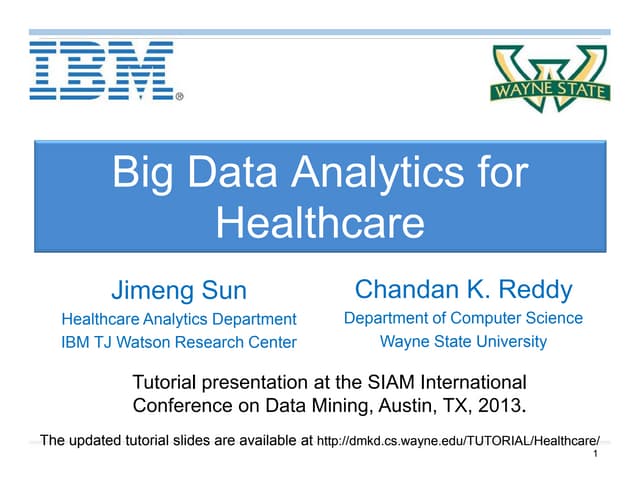 IBM®

WAYNE STATE

Big Data Analytics for Healthcare

Jimeng Sun
Healthcare Analytics Department
IBM TJ Watson Research Center

Chandan K. Reddy
Department of Computer Science
Wayne State University

Tutorial presentation at the SIAM International Conference on Data Mining, Austin, TX, 2013.

The updated tutorial slides are available at http://dmkd.cs.wayne.edu/TUTORIAL/Healthcare/

1